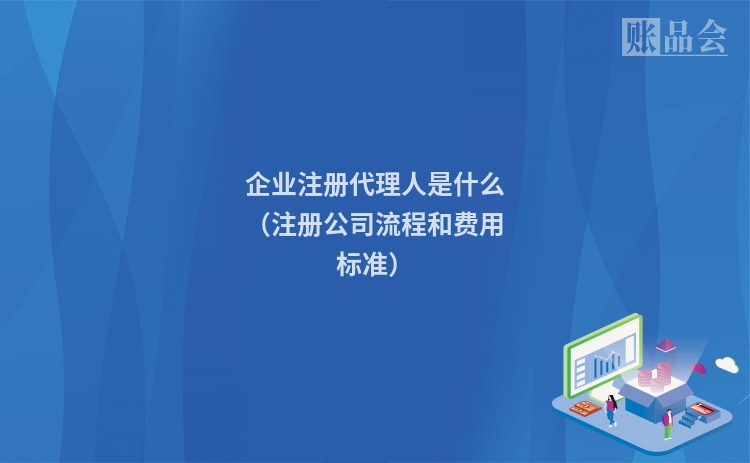 账品会

企业注册代理人是什么（注册公司流程和费用标准）